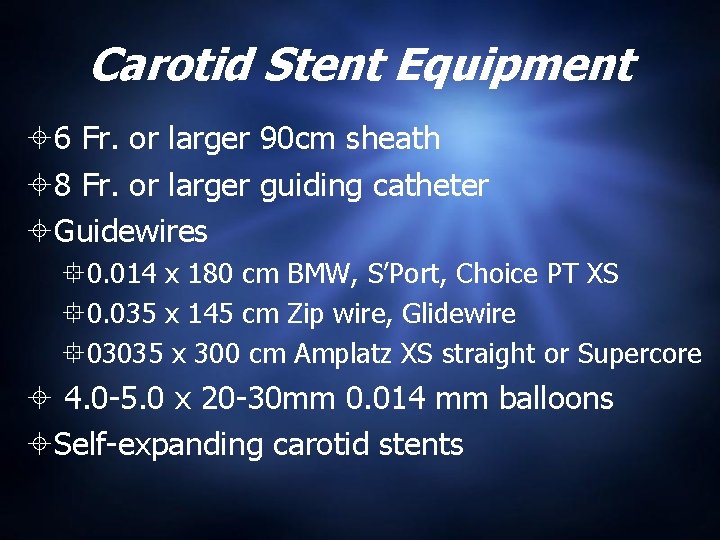 Carotid Stent Equipment

6 Fr. or larger 90cm sheath

8 Fr. or larger guiding catheter

Guidewires

0.014 x 180 cm BMW, S'Port, Choice PT XS

0.035 x 145 cm Zip wire, Glidewire

03035 x 300 cm Amplatz XS straight or Supercore

4.0-5.0 x 20-30mm 0.014 mm balloons

Self-expanding carotid stents